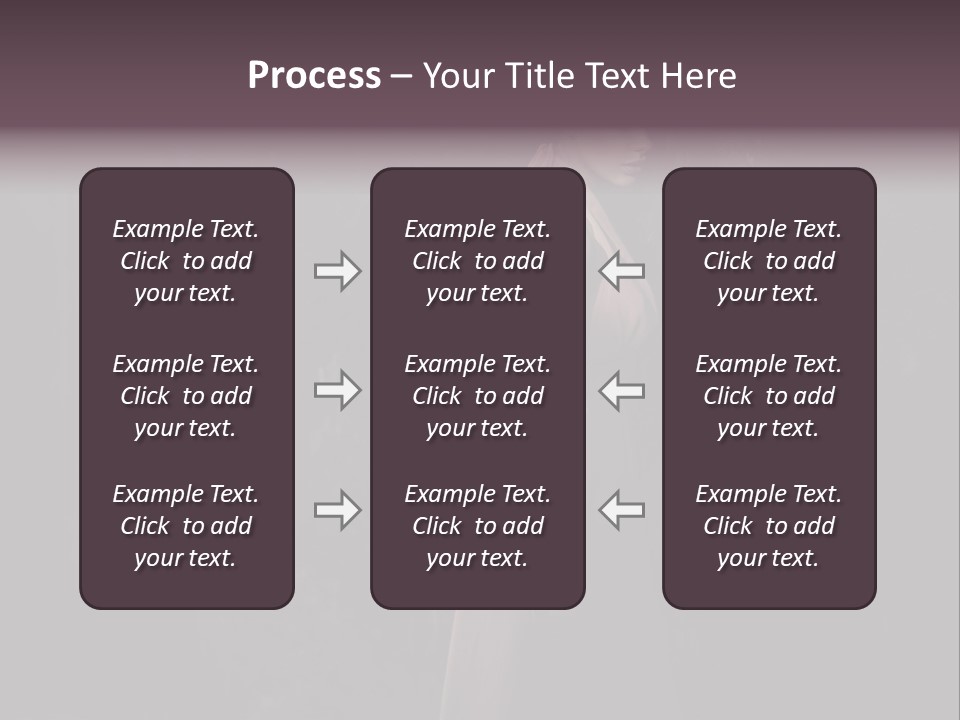 Process – Your Title Text Here

Example Text. Click to add your text.

Example Text. Click to add your text.

Example Text. Click to add your text.

Example Text. Click to add your text.

Example Text. Click to add your text.

Example Text. Click to add your text.

Example Text. Click to add your text.

Example Text. Click to add your text.

Example Text. Click to add your text.